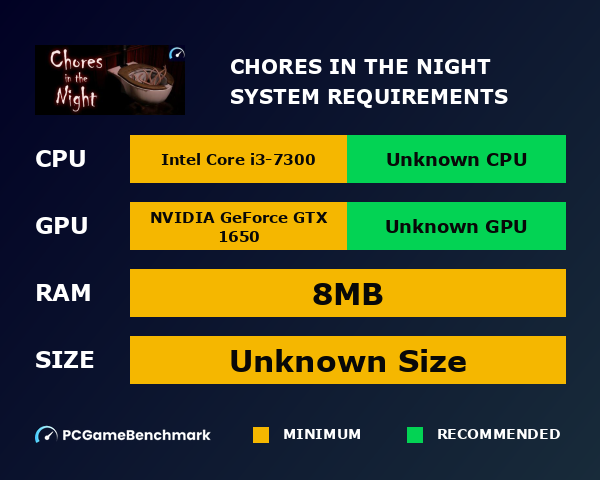 Chores in the Night

CHORES IN THE NIGHT SYSTEM REQUIREMENTS

CPU
Intel Core i3-7300
Unknown CPU

GPU
NVIDIA GeForce GTX 1650
Unknown GPU

RAM
8MB

SIZE
Unknown Size

PCGameBenchmark
MINIMUM
RECOMMENDED